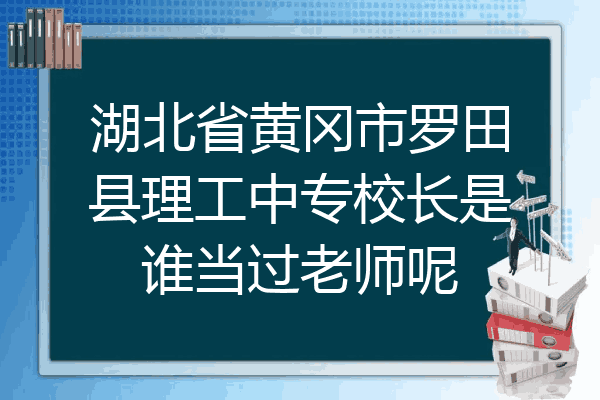 湖北省黄冈市罗田县理工中专校长是谁当过老师呢